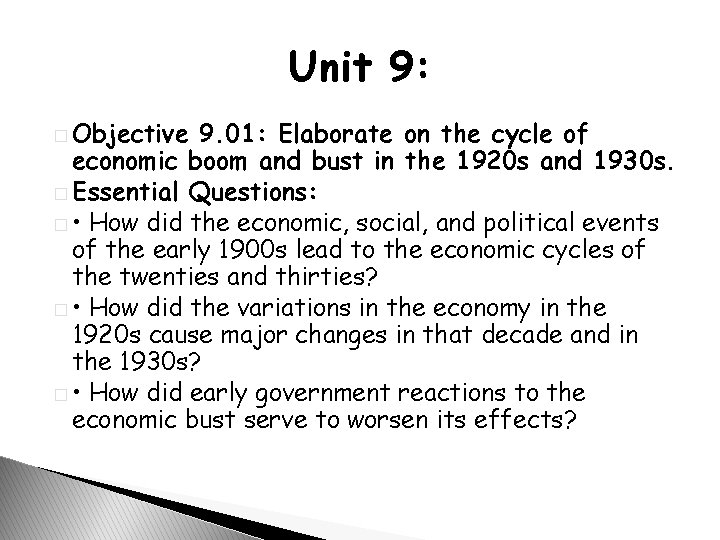 Unit 9:

Objective 9.01: Elaborate on the cycle of economic boom and bust in the 1920s and 1930s.

Essential Questions:

• How did the economic, social, and political events of the early 1900s lead to the economic cycles of the twenties and thirties?

• How did the variations in the economy in the 1920s cause major changes in that decade and in the 1930s?

• How did early government reactions to the economic bust serve to worsen its effects?